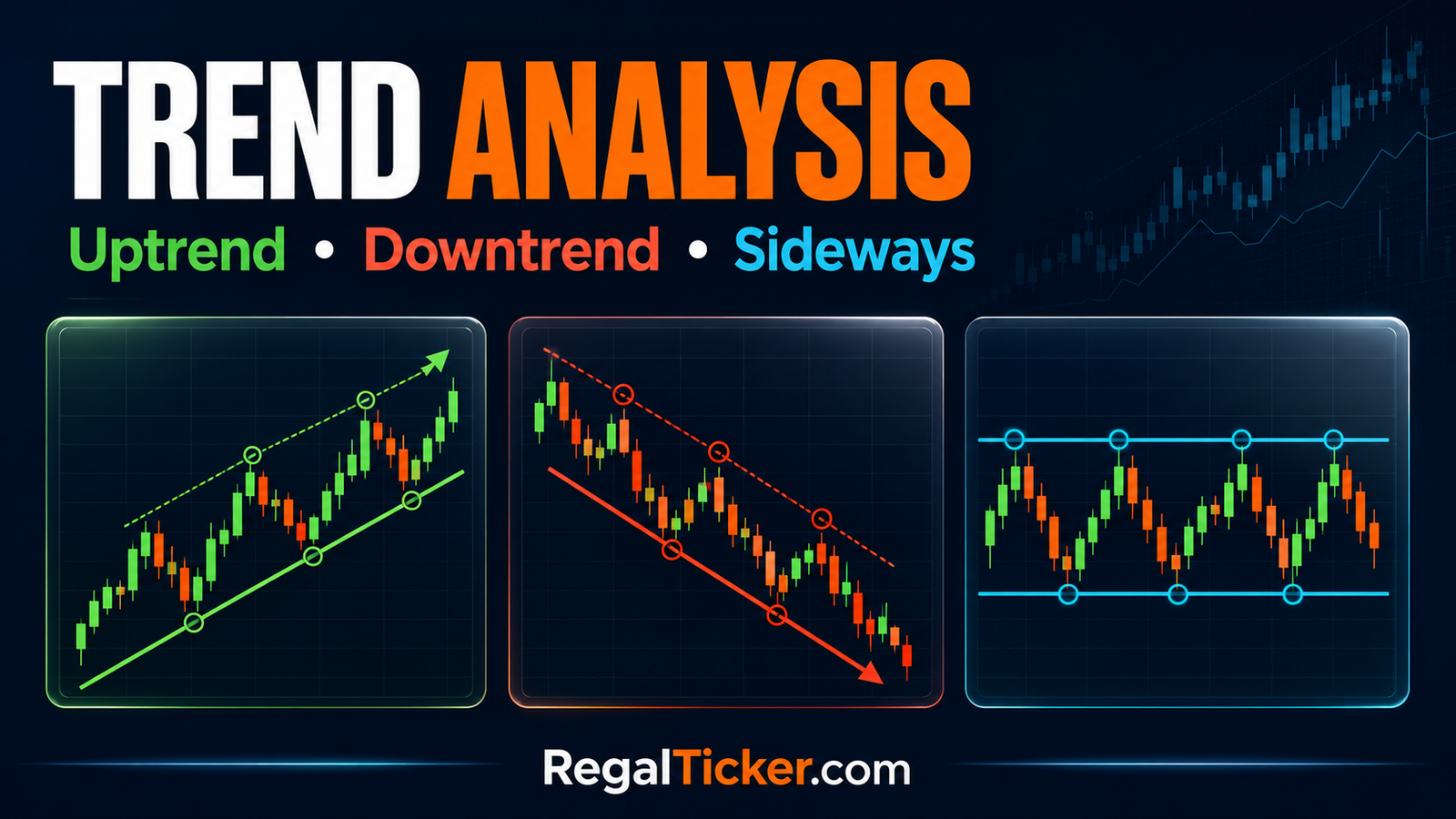 TREND ANALYSIS

Uptrend • Downtrend • Sideways

RegalTicker.com